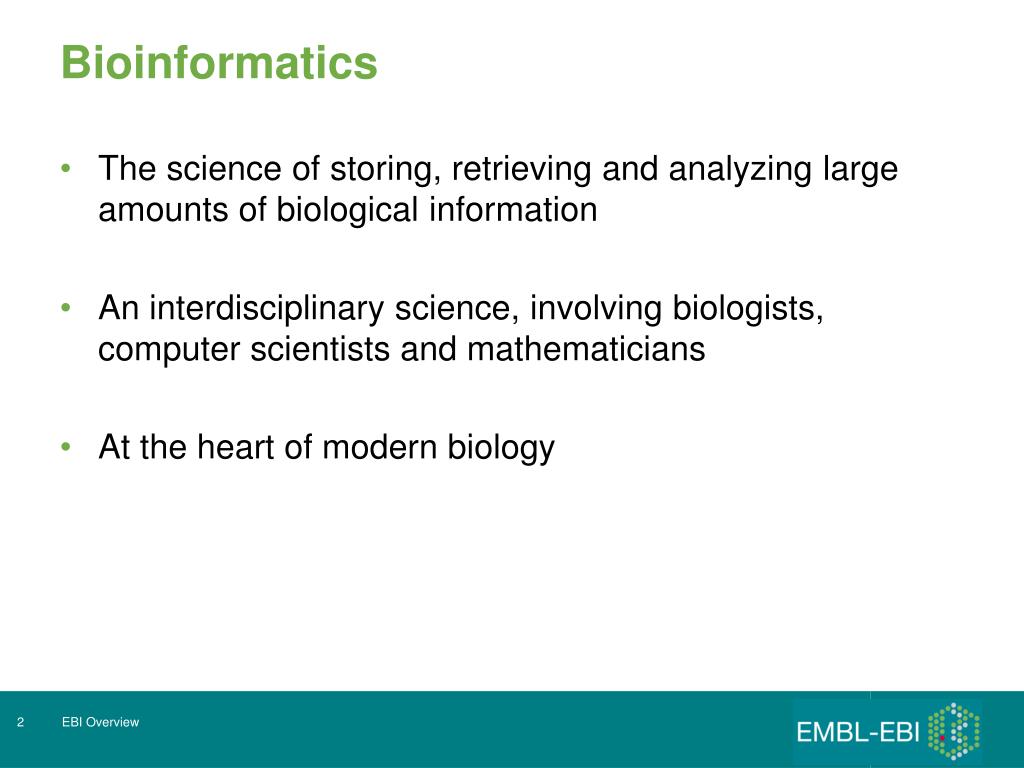 Bioinformatics

• The science of storing, retrieving and analyzing large amounts of biological information

• An interdisciplinary science, involving biologists, computer scientists and mathematicians

• At the heart of modern biology

2 EBI Overview

EMBL-EBI